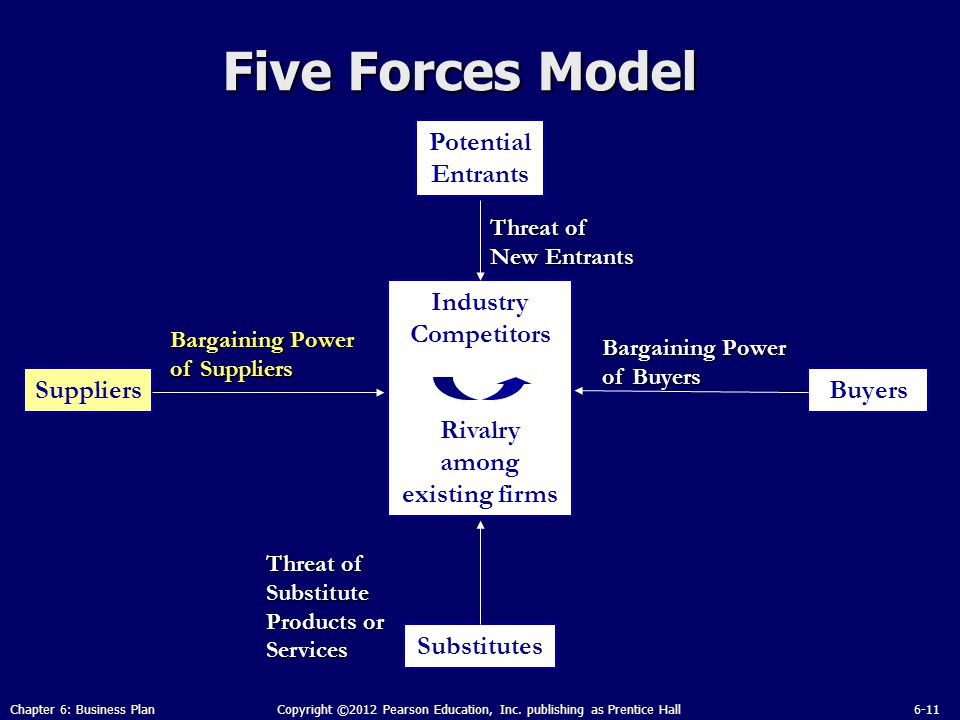 Five Forces Model

Potential Entrants

Threat of New Entrants

Bargaining Power of Suppliers

Suppliers

Industry Competitors

Rivalry among existing firms

Bargaining Power of Buyers

Buyers

Threat of Substitute Products or Services

Substitutes

Chapter 6: Business Plan

Copyright ©2012 Pearson Education, Inc. publishing as Prentice Hall

6-11